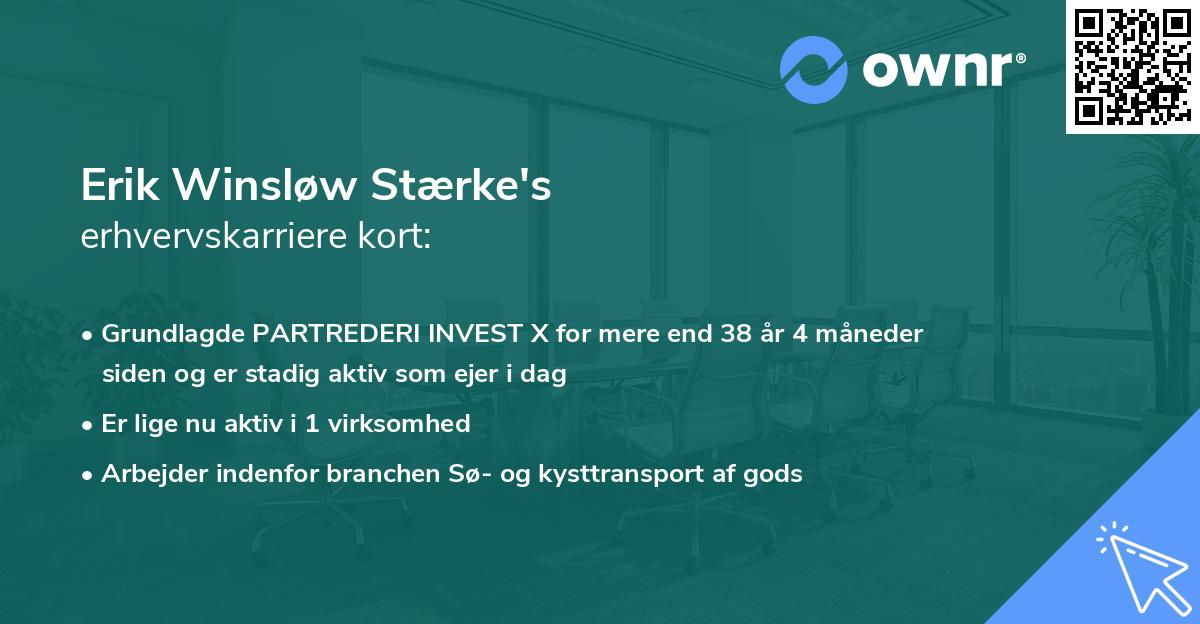 ownr®

Erik Winsløw Stærke's
erhvervskarriere kort:

• Grundlagde PARTREDERI INVEST X for mere end 38 år 4 måneder siden og er stadig aktiv som ejer i dag
• Er lige nu aktiv i 1 virksomhed
• Arbejder indenfor branchen Sø- og kysttransport af gods